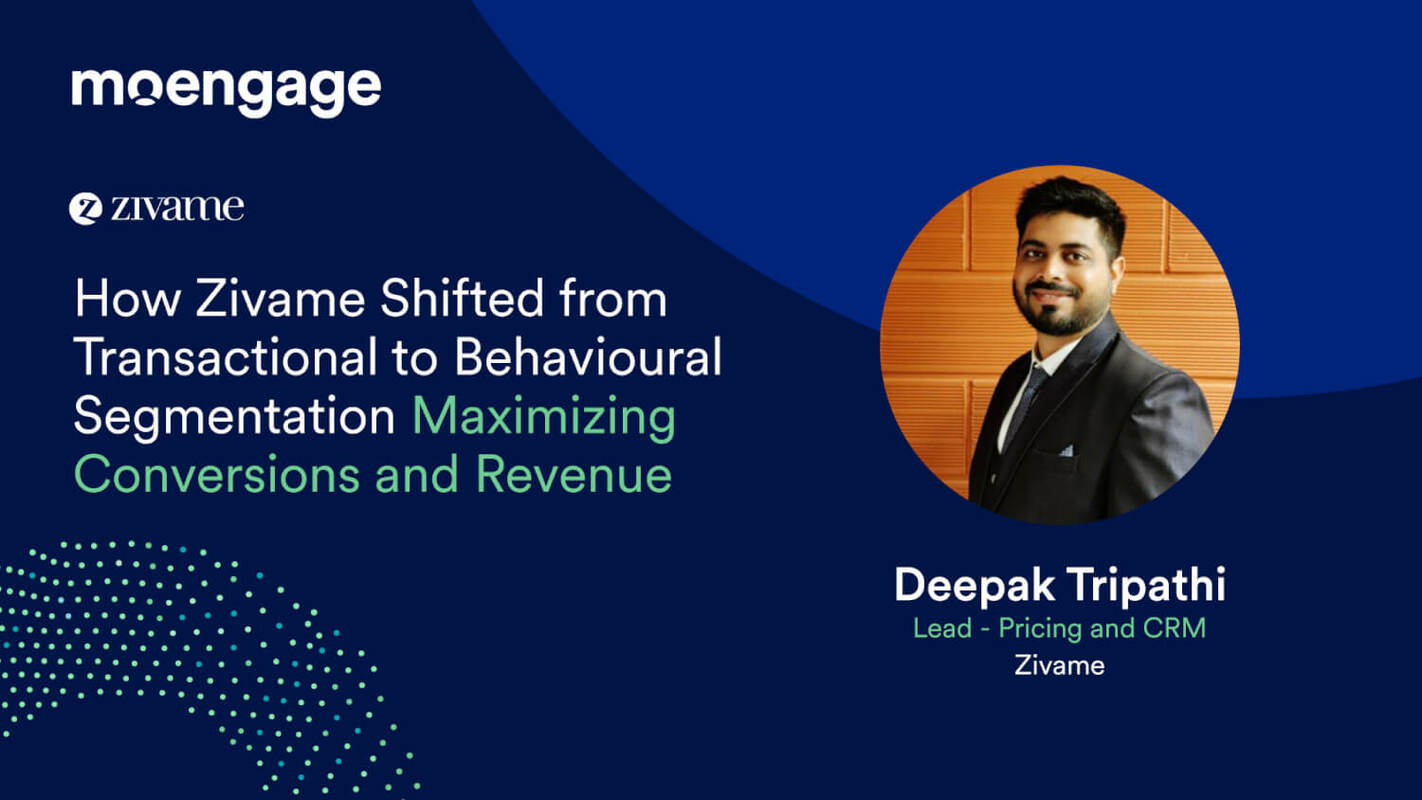 moengage

zivame

How Zivame Shifted from Transactional to Behavioural Segmentation Maximizing Conversions and Revenue

Deepak Tripathi
Lead - Pricing and CRM
Zivame